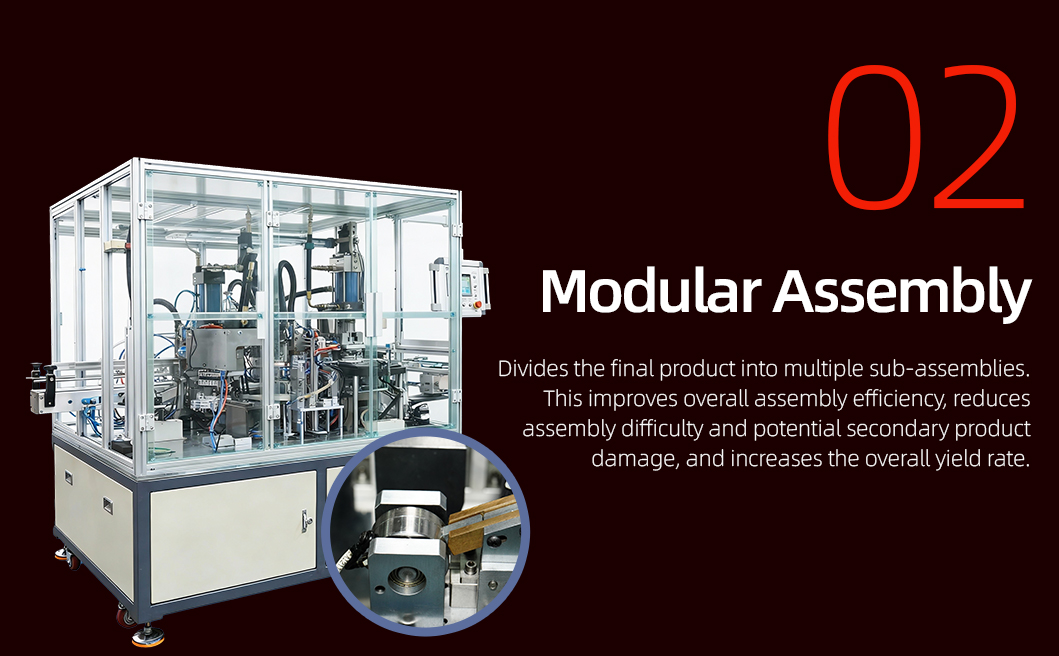 02

Modular Assembly

Divides the final product into multiple sub-assemblies. This improves overall assembly efficiency, reduces assembly difficulty and potential secondary product damage, and increases the overall yield rate.